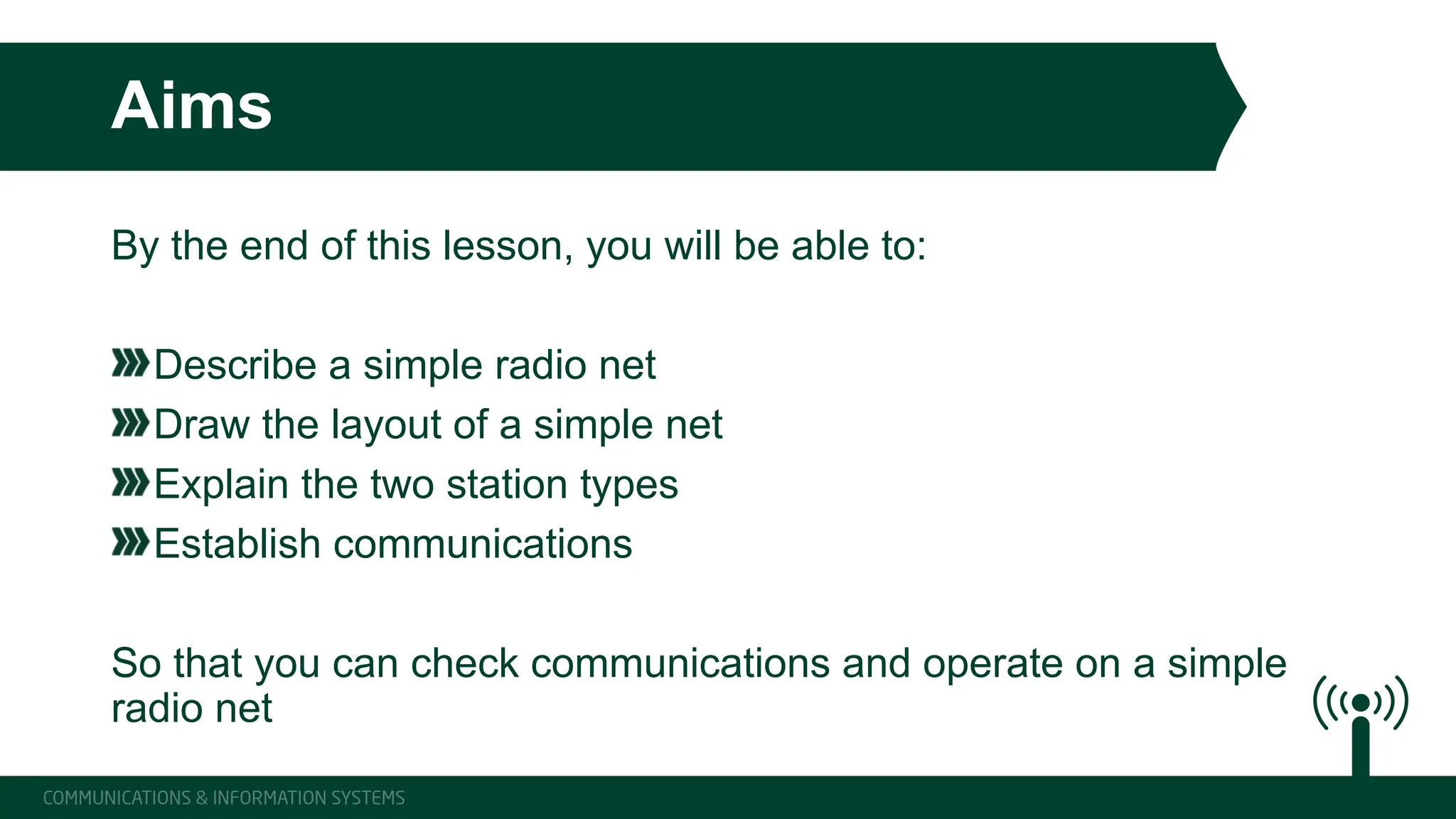 Aims

By the end of this lesson, you will be able to:

Describe a simple radio net
Draw the layout of a simple net
Explain the two station types
Establish communications

So that you can check communications and operate on a simple radio net

COMMUNICATIONS & INFORMATION SYSTEMS